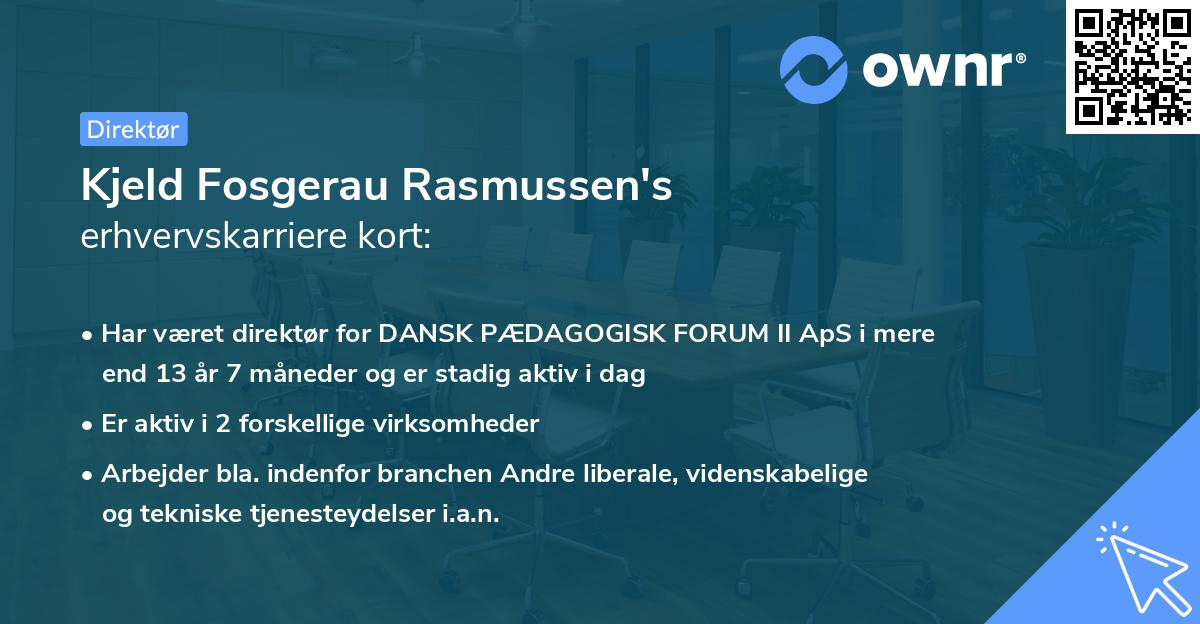 ownr®

Direktør

Kjeld Fosgerau Rasmussen's
erhvervskarriere kort:

• Har været direktør for DANSK PÆDAGOGISK FORUM II ApS i mere end 13 år 7 måneder og er stadig aktiv i dag

• Er aktiv i 2 forskellige virksomheder

• Arbejder bla. indenfor branchen Andre liberale, videnskabelige og tekniske tjenesteydelser i.a.n.